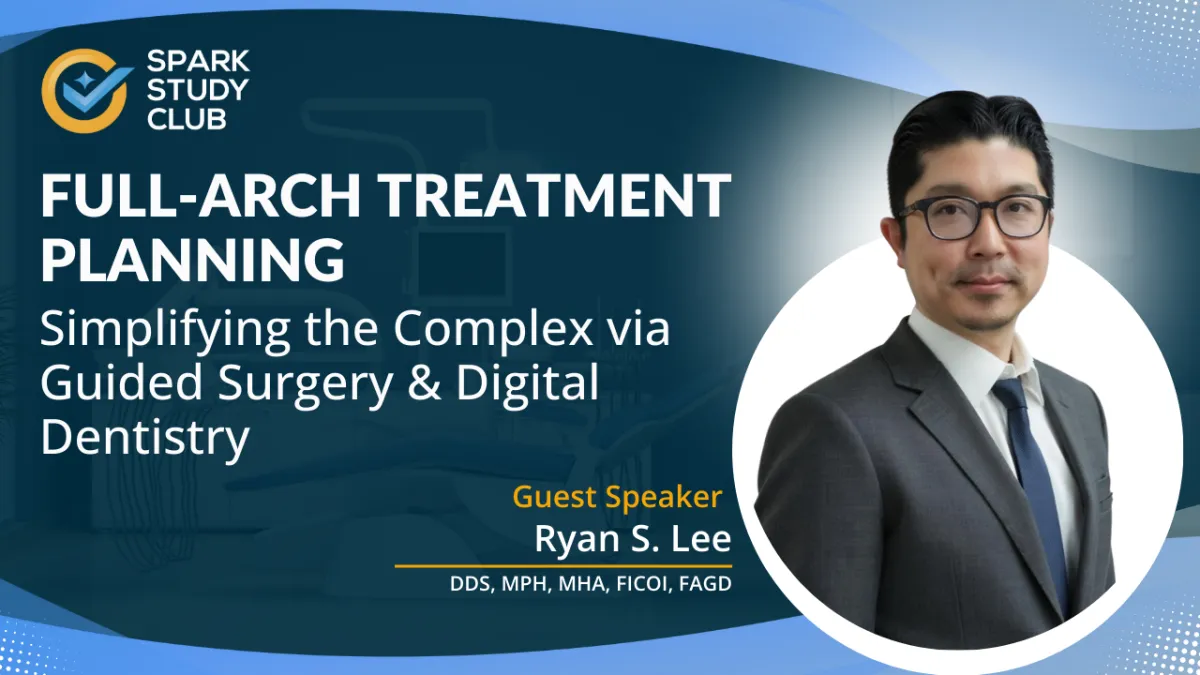 SPARK STUDY CLUB

FULL-ARCH TREATMENT PLANNING

Simplifying the Complex via Guided Surgery & Digital Dentistry

Guest Speaker
Ryan S. Lee
DDS, MPH, MHA, FICOI, FAGD